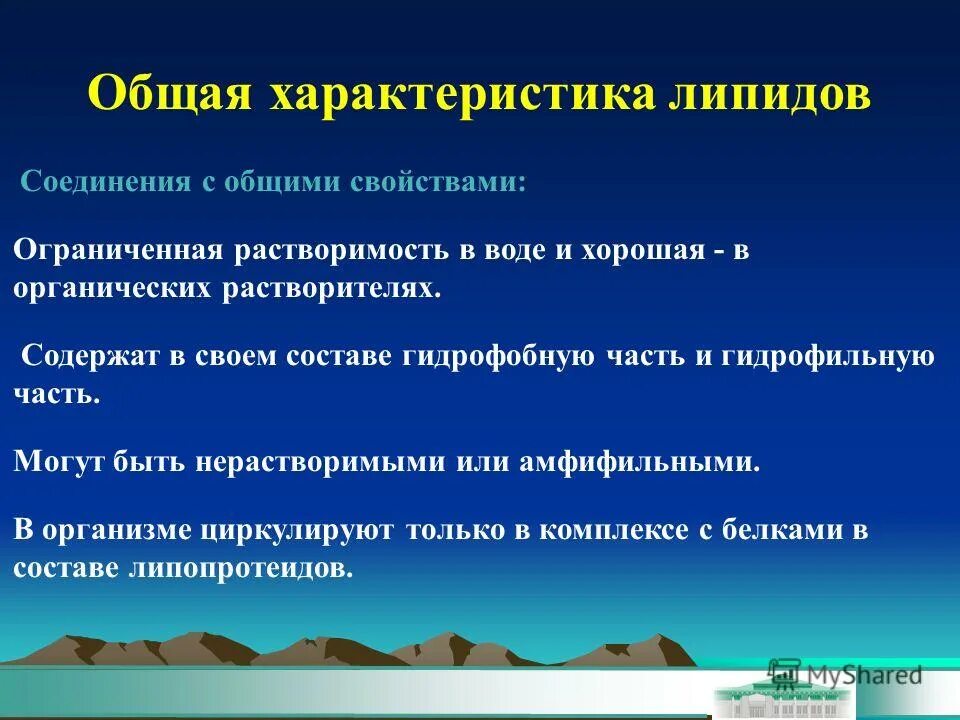 Общая характеристика липидов

Соединения с общими свойствами:

Ограниченная растворимость в воде и хорошая - в органических растворителях.

Содержат в своем составе гидрофобную часть и гидрофильную часть.

Могут быть нерастворимыми или амфифильными.

В организме циркулируют только в комплексе с белками в составе липопротеидов.

MyShared